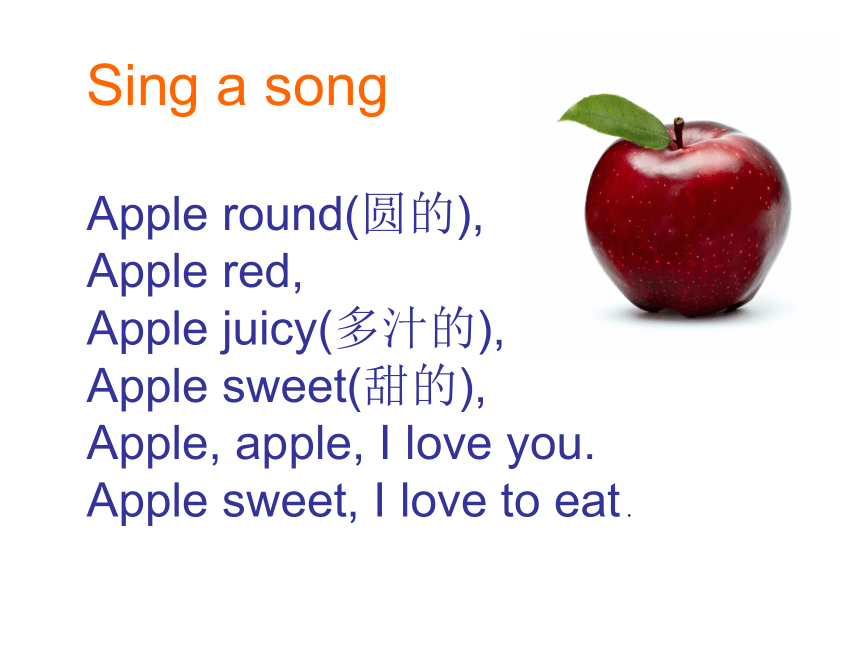 Sing a song

Apple round(圆的),
Apple red,
Apple juicy(多汁的),
Apple sweet(甜的),
Apple, apple, I love you.
Apple sweet, I love to eat.